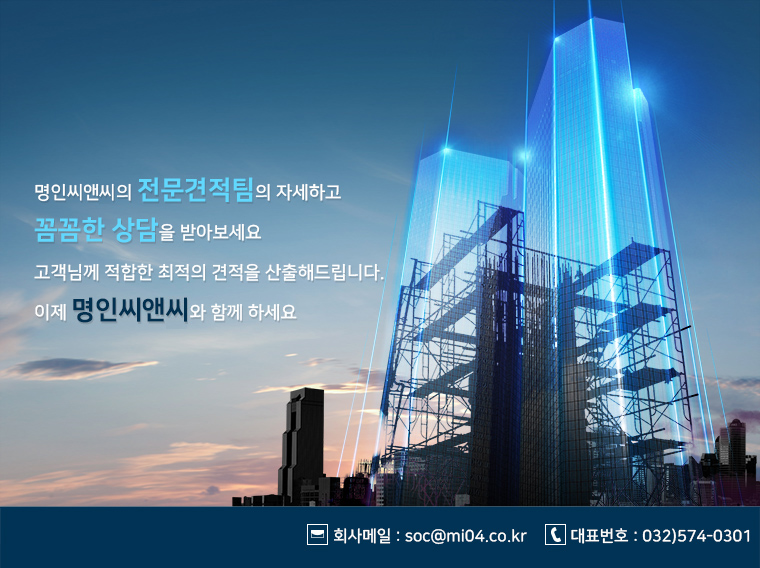 명인씨앤씨의 전문견적팀의 자세하고
꼼꼼한 상담을 받아보세요
고객님께 적합한 최적의 견적을 산출해드립니다.
이제 명인씨앤씨와 함께 하세요

회사메일 : soc@mi04.co.kr 대표번호 : 032)574-0301